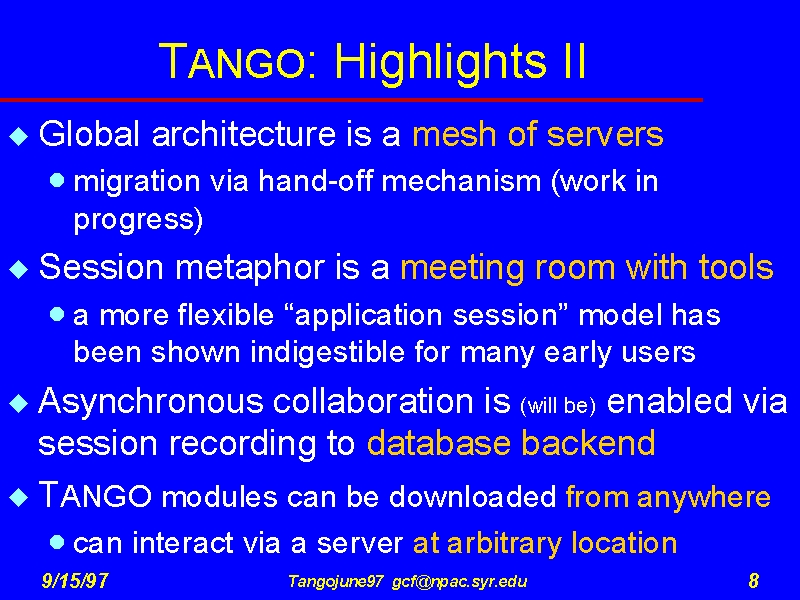 TANGO: Highlights II

Global architecture is a mesh of servers

migration via hand-off mechanism (work in progress)

Session metaphor is a meeting room with tools

a more flexible “application session” model has been shown indigestible for many early users

Asynchronous collaboration is (will be) enabled via session recording to database backend

TANGO modules can be downloaded from anywhere

can interact via a server at arbitrary location

9/15/97 Tangojune97 gcf@npac.syr.edu 8